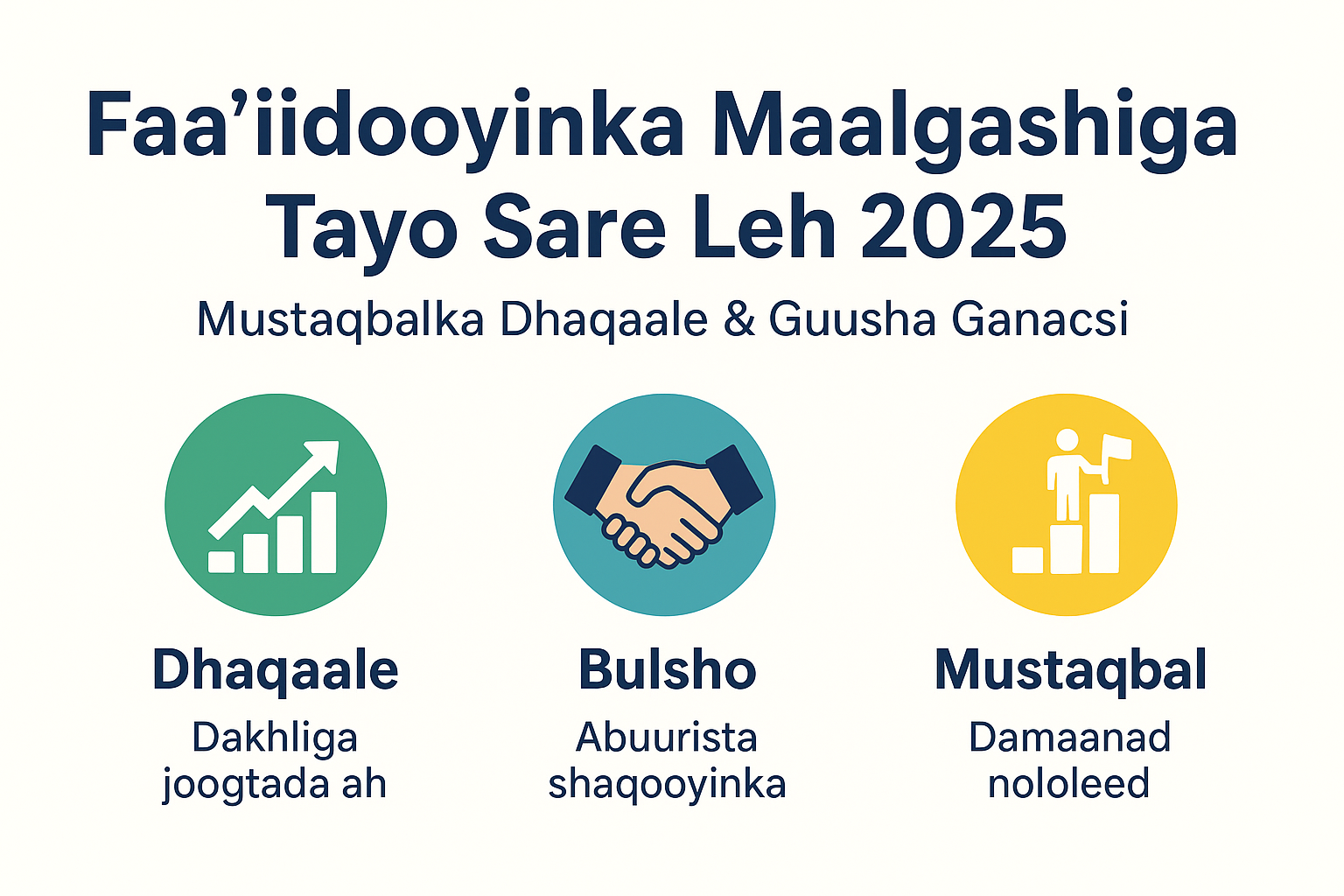 Faa’iidooyinka Maalgashiga Tayo Sare Leh 2025

Mustaqbalka Dhaqaale & Guusha Ganacsi

Dhaqaale

Dakhliga joogtada ah

Bulsho

Abuurista shaqooyinka

Mustaqbal

Damaanad nololeed